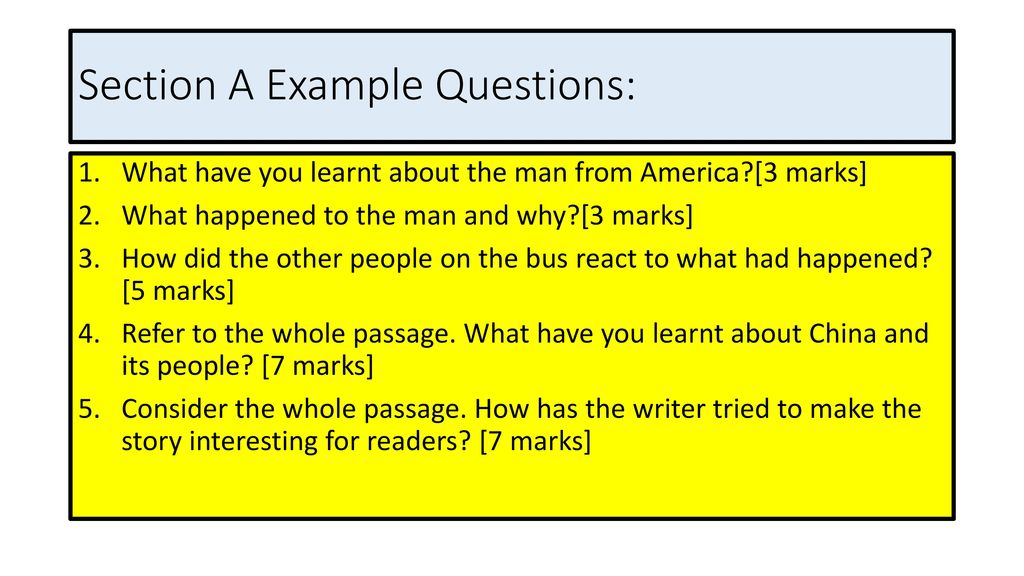 Section A Example Questions:

1. What have you learnt about the man from America?[3 marks]
2. What happened to the man and why?[3 marks]
3. How did the other people on the bus react to what had happened? [5 marks]
4. Refer to the whole passage. What have you learnt about China and its people? [7 marks]
5. Consider the whole passage. How has the writer tried to make the story interesting for readers? [7 marks]